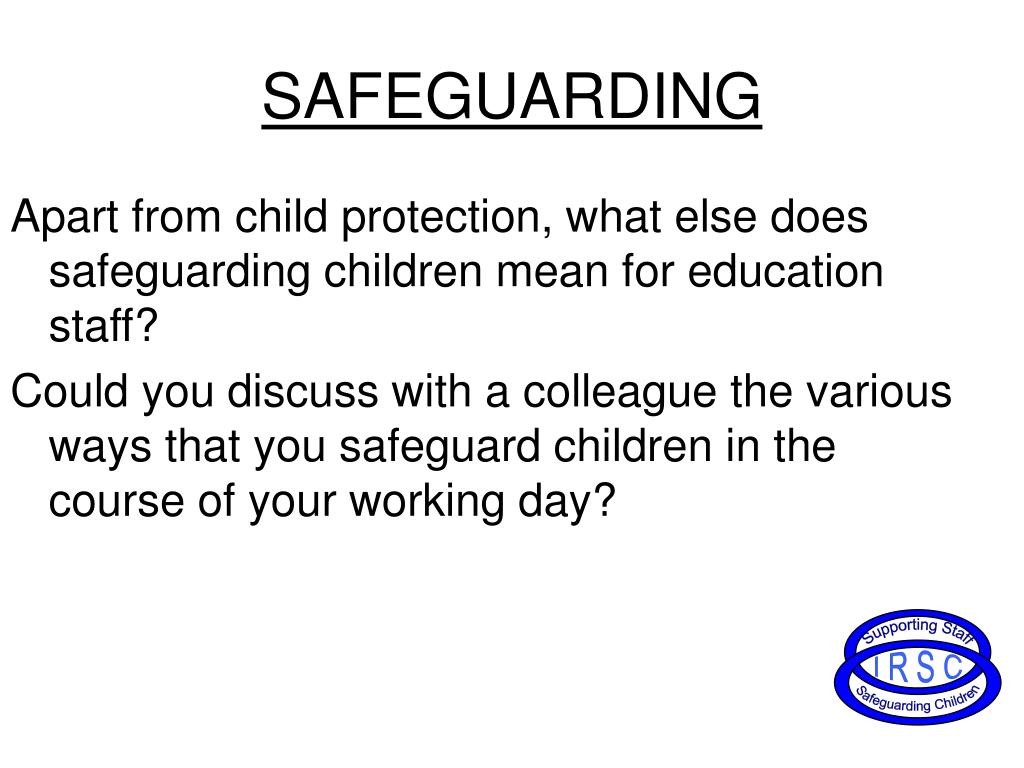 SAFEGUARDING

Apart from child protection, what else does safeguarding children mean for education staff?

Could you discuss with a colleague the various ways that you safeguard children in the course of your working day?

Supporting Staff
I R S C
Safeguarding Children